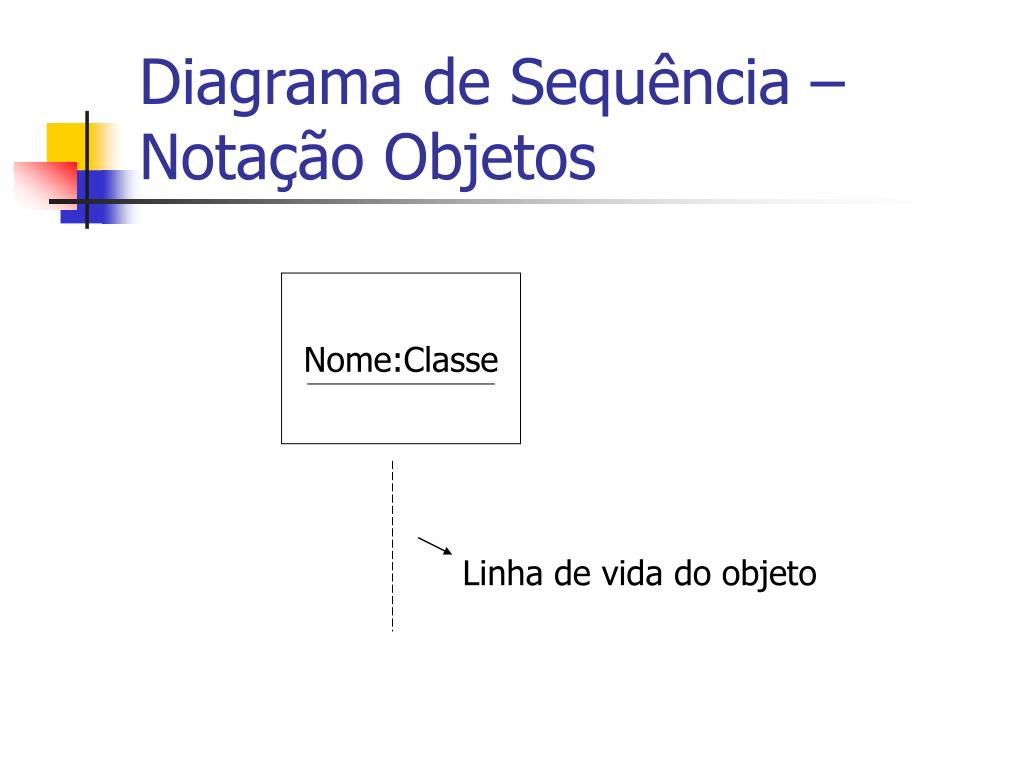 Diagrama de Sequência – Notação Objetos

Nome:Classe

Linha de vida do objeto